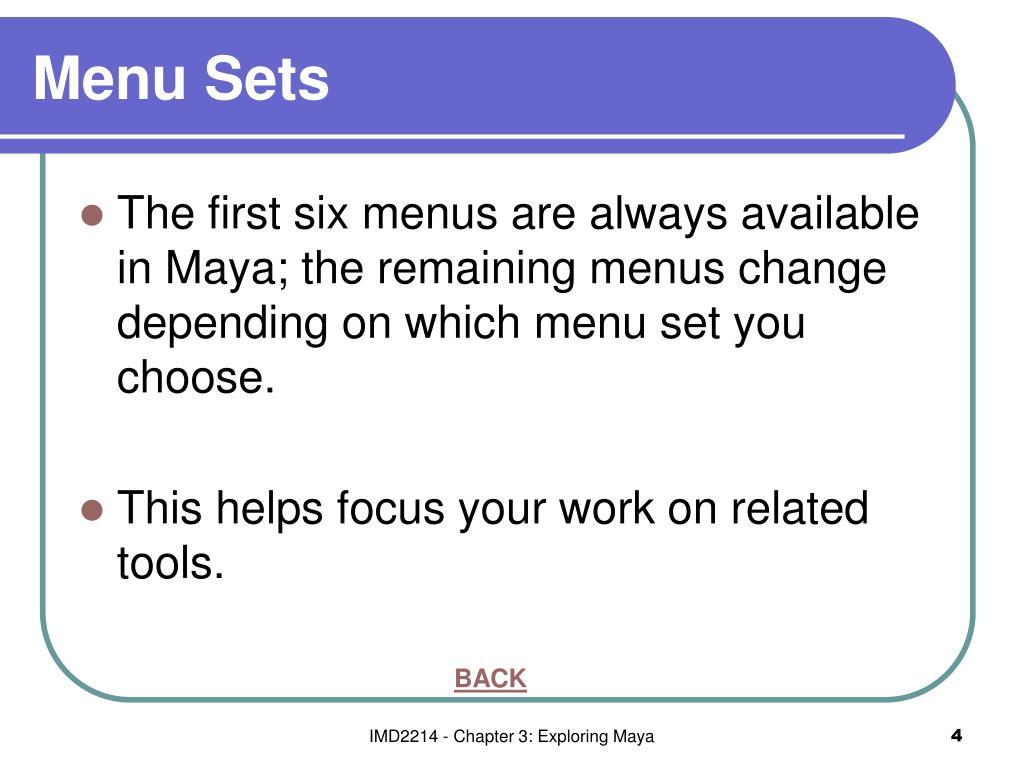 Menu Sets

- The first six menus are always available in Maya; the remaining menus change depending on which menu set you choose.

- This helps focus your work on related tools.

BACK

IMD2214 - Chapter 3: Exploring Maya

4